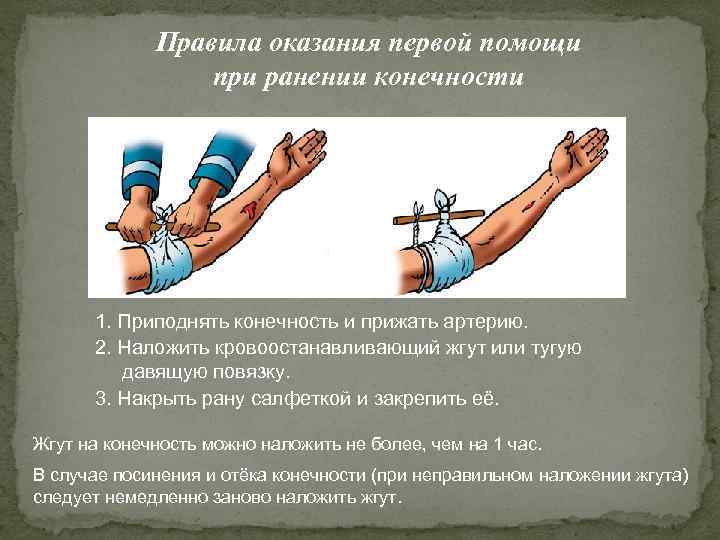 Правила оказания первой помощи при ранении конечности

1. Приподнять конечность и прижать артерию.
2. Наложить кровоостанавливающий жгут или тугую давящую повязку.
3. Накрыть рану салфеткой и закрепить её.

Жгут на конечность можно наложить не более, чем на 1 час.

В случае посинения и отёка конечности (при неправильном наложении жгута) следует немедленно заново наложить жгут.